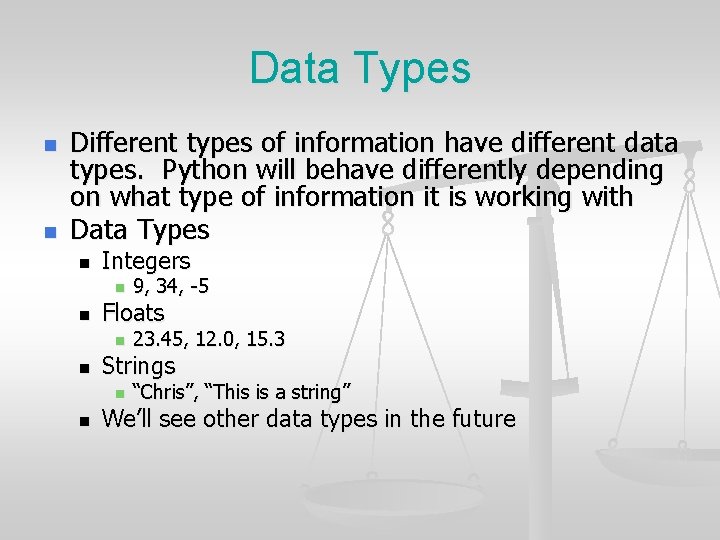 Data Types

- Different types of information have different data types. Python will behave differently depending on what type of information it is working with
- Data Types
  - Integers
    - 9, 34, -5
  - Floats
    - 23.45, 12.0, 15.3
  - Strings
    - “Chris”, “This is a string”
  - We’ll see other data types in the future